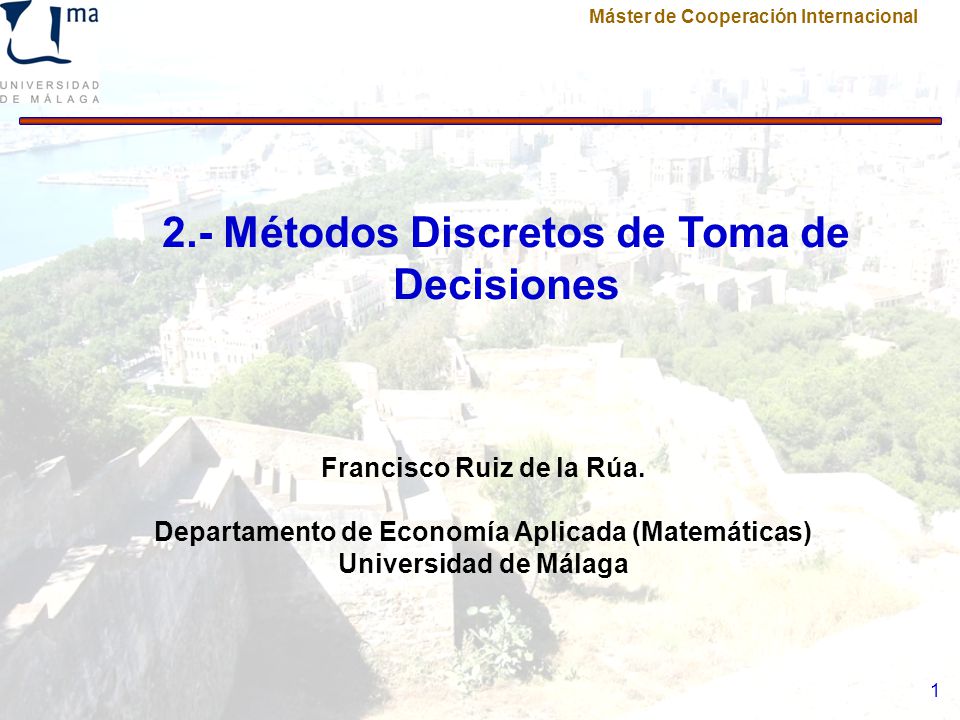 ma
UNIVERSIDAD
DE MÁLAGA

Máster de Cooperación Internacional

2.- Métodos Discretos de Toma de Decisiones

Francisco Ruiz de la Rúa.

Departamento de Economía Aplicada (Matemáticas)
Universidad de Málaga

1